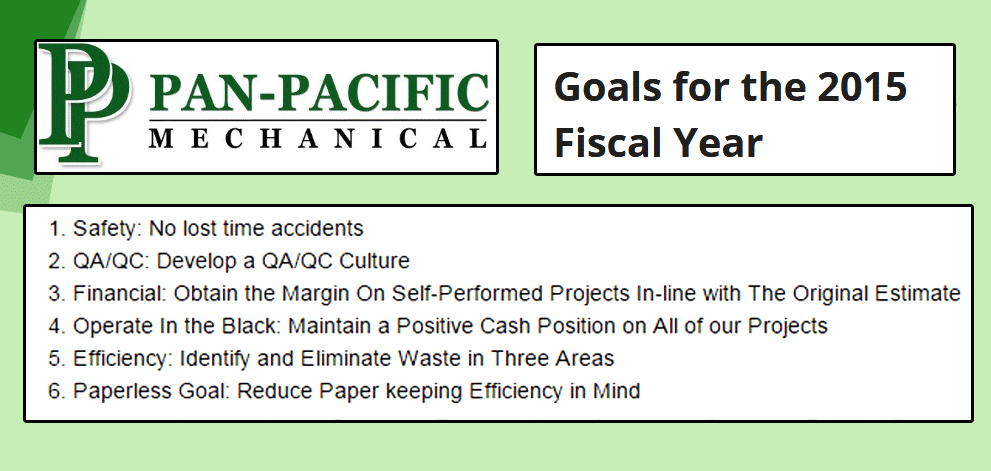 PP PAN-PACIFIC MECHANICAL

Goals for the 2015 Fiscal Year

1. Safety: No lost time accidents
2. QA/QC: Develop a QA/QC Culture
3. Financial: Obtain the Margin On Self-Performed Projects In-line with The Original Estimate
4. Operate In the Black: Maintain a Positive Cash Position on All of our Projects
5. Efficiency: Identify and Eliminate Waste in Three Areas
6. Paperless Goal: Reduce Paper keeping Efficiency in Mind